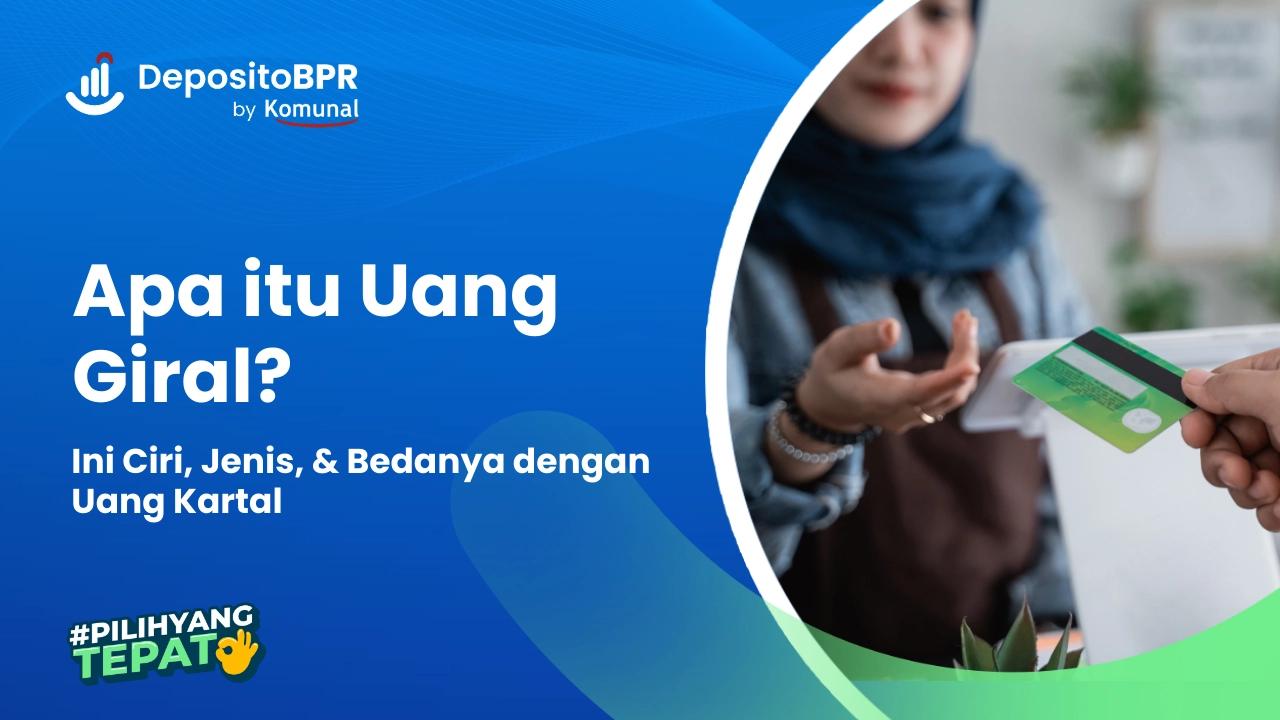 DepositoBPR
by Komunal

Apa itu Uang Giral?

Ini Ciri, Jenis, & Bedanya dengan Uang Kartal

#PILIHYANG TEPAT